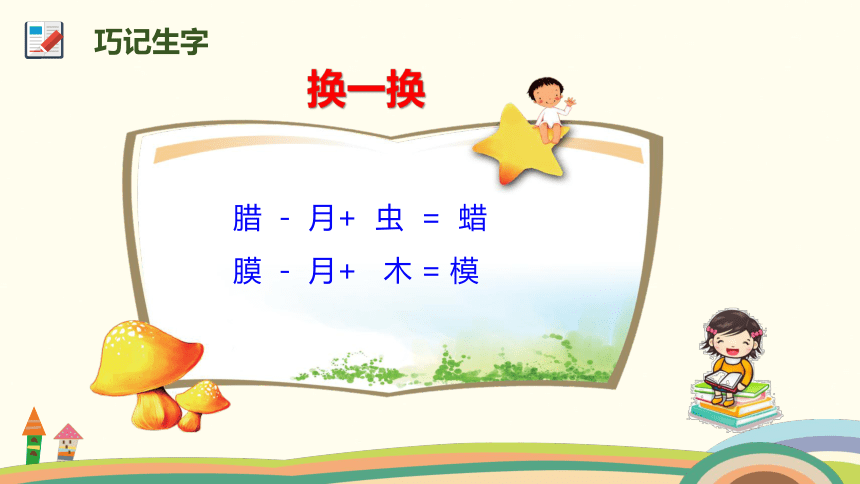 巧记生字

换一换

腊 - 月+ 虫 = 蜡
膜 - 月+ 木 = 模